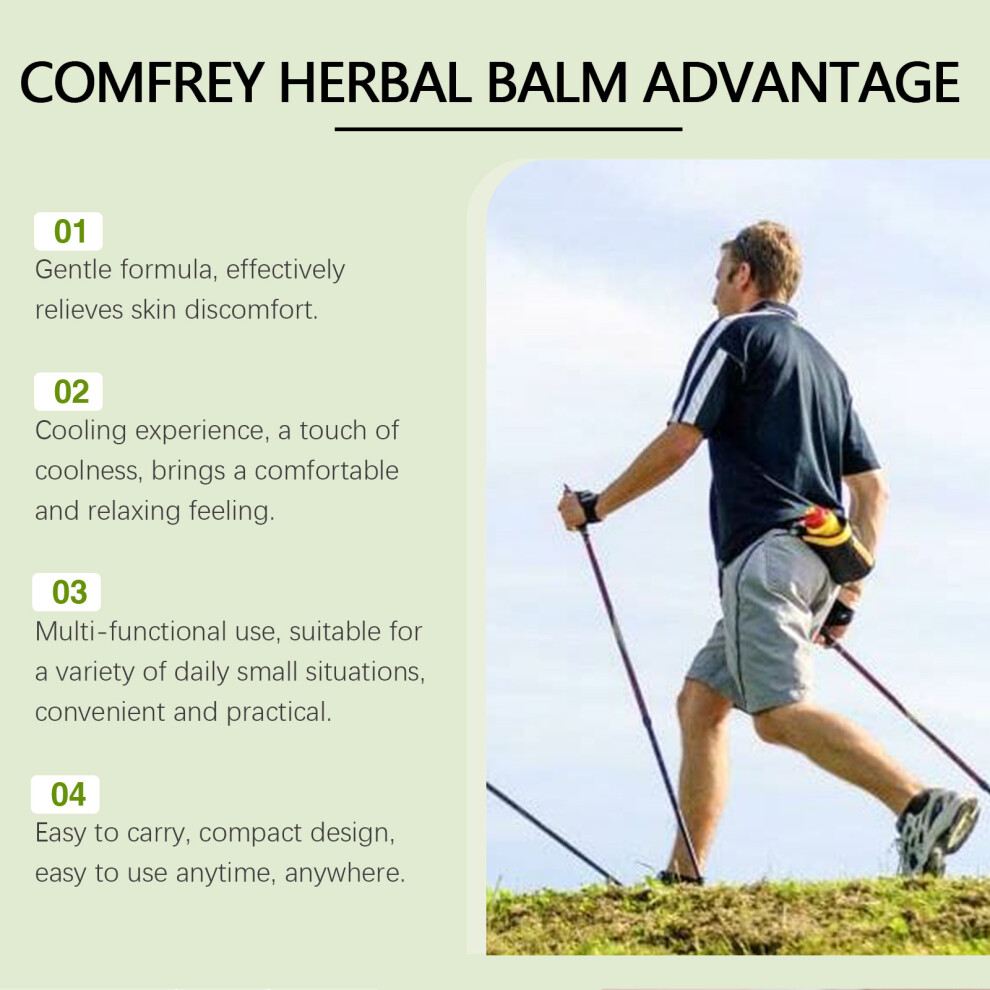 COMFREY HERBAL BALM ADVANTAGE

01
Gentle formula, effectively relieves skin discomfort.

02
Cooling experience, a touch of coolness, brings a comfortable and relaxing feeling.

03
Multi-functional use, suitable for a variety of daily small situations, convenient and practical.

04
Easy to carry, compact design, easy to use anytime, anywhere.